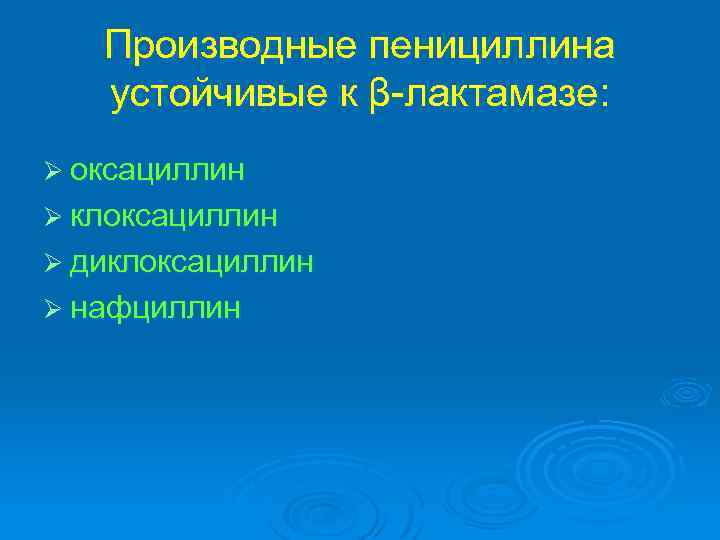 Производные пенициллина устойчивые к β-лактамазе:

➢ оксациллин
➢ клоксациллин
➢ диклоксациллин
➢ нафциллин